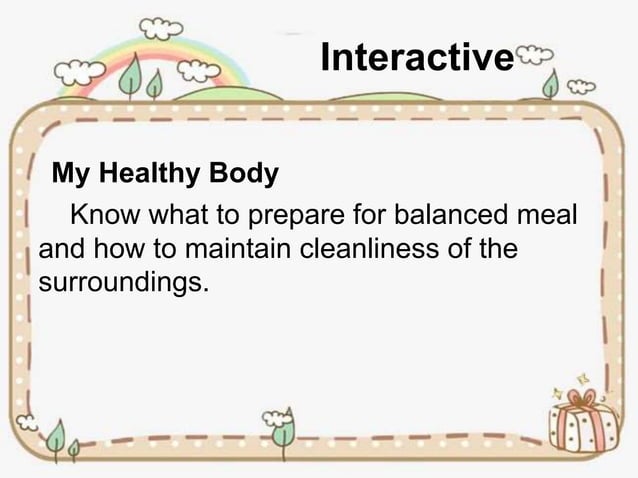 Interactive

My Healthy Body

Know what to prepare for balanced meal and how to maintain cleanliness of the surroundings.